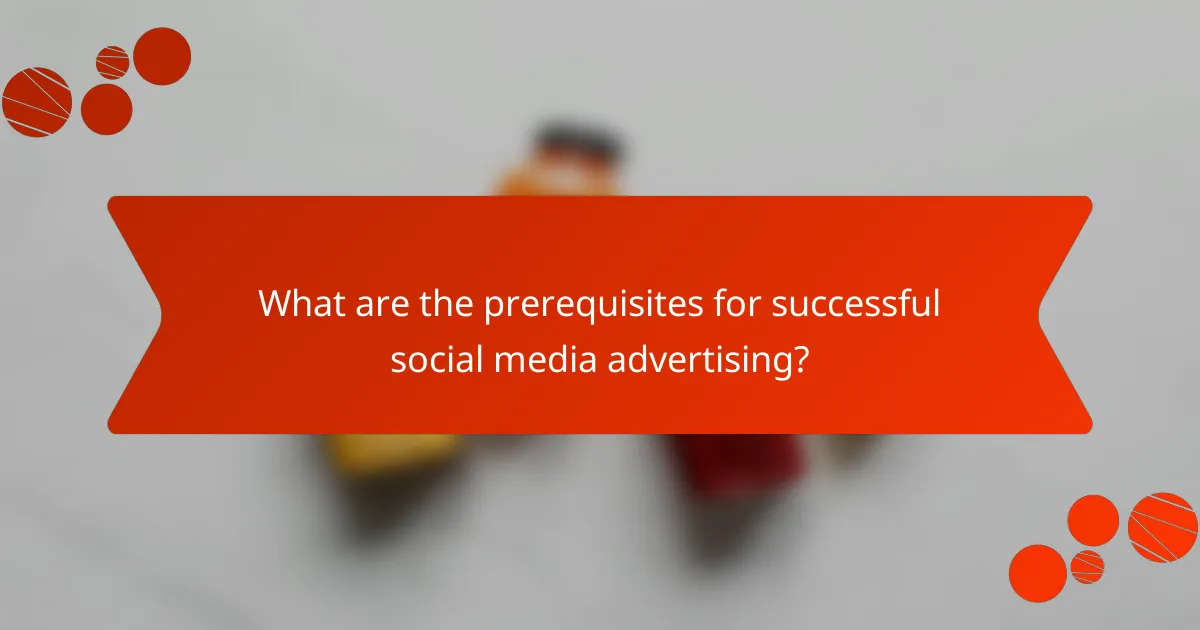 What are the prerequisites for successful social media advertising?